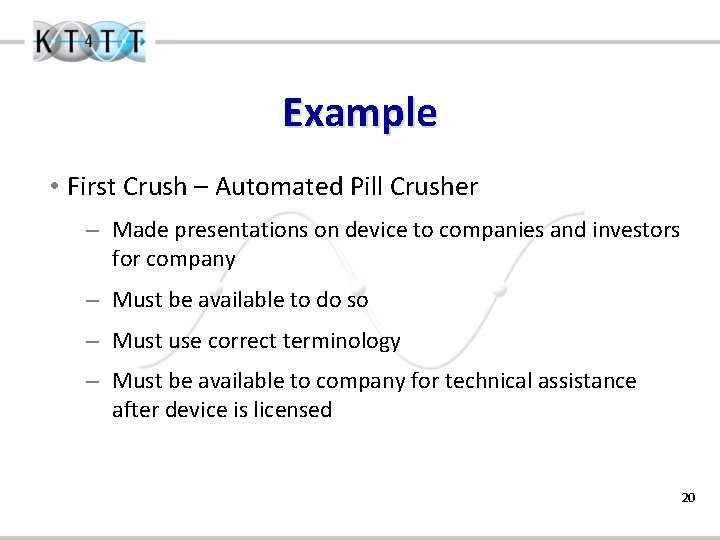 KT4TT

Example

• First Crush – Automated Pill Crusher

– Made presentations on device to companies and investors for company

– Must be available to do so

– Must use correct terminology

– Must be available to company for technical assistance after device is licensed

20